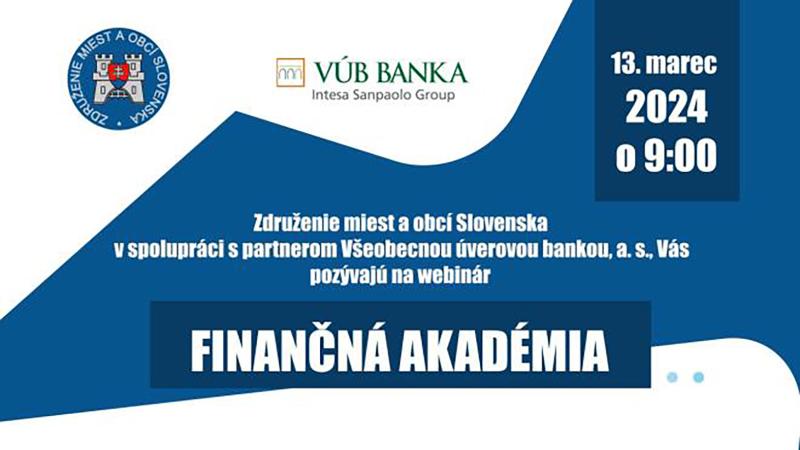 ZDRUŽENIE MIEST A OBCÍ SLOVENSKA

VÚB BANKA
Intesa Sanpaolo Group

13. marec
2024
o 9:00

Združenie miest a obcí Slovenska v spolupráci s partnerom Všeobecnou úverovou bankou, a. s., Vás pozývajú na webinár

FINANČNÁ AKADÉMIA